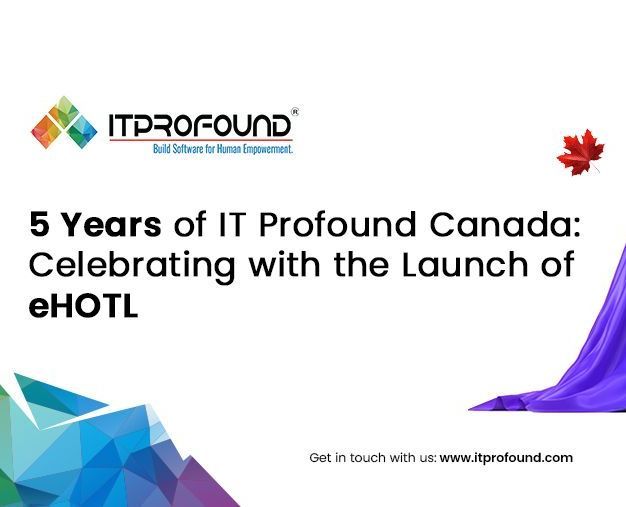 ITPROFOUND®
Build Software for Human Empowerment.

5 Years of IT Profound Canada: Celebrating with the Launch of eHOTL

Get in touch with us: www.itprofound.com